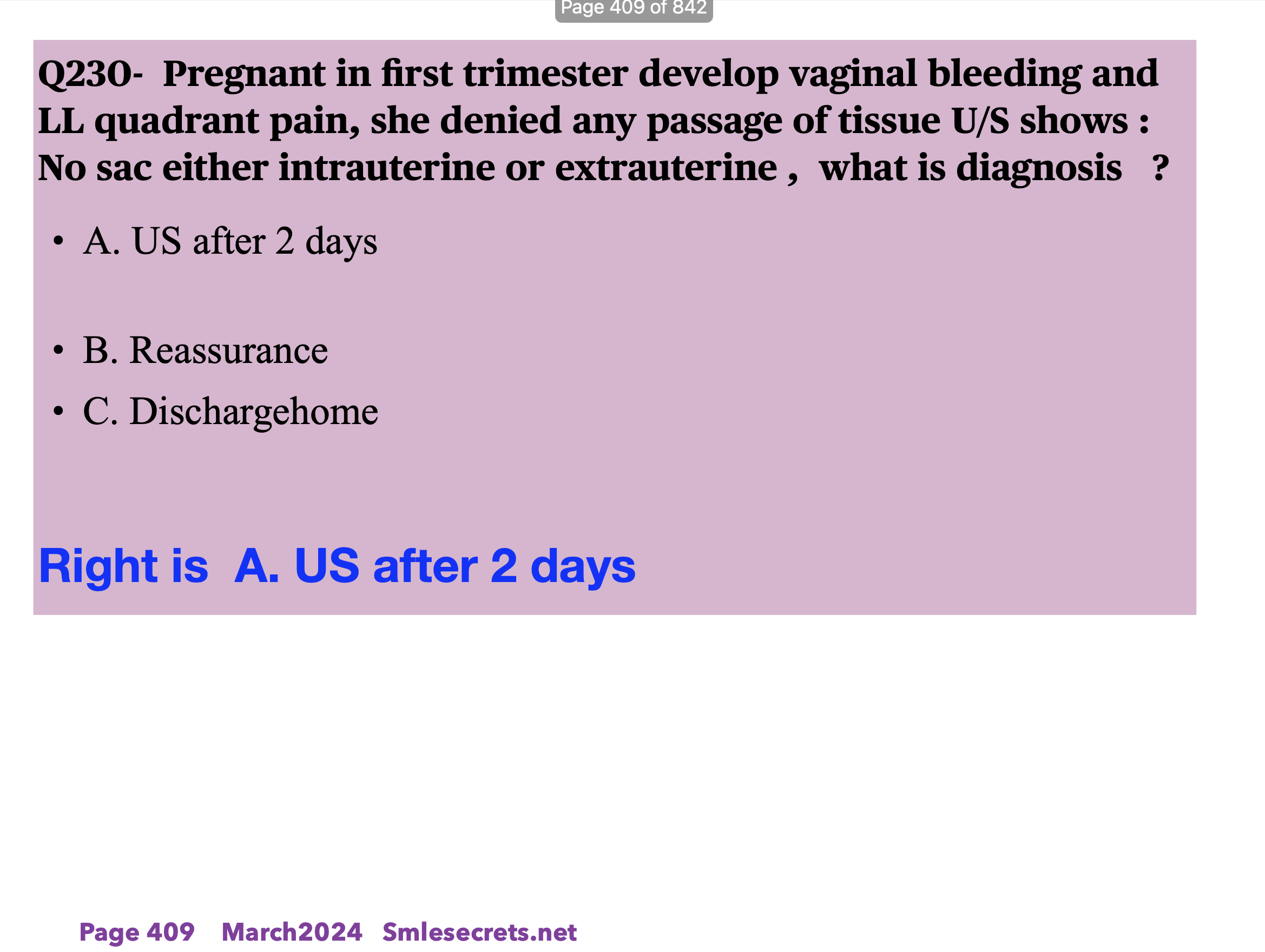 Page 409 of 842

Q230- Pregnant in first trimester develop vaginal bleeding and LL quadrant pain, she denied any passage of tissue U/S shows : No sac either intrauterine or extrauterine , what is diagnosis ?

• A. US after 2 days

• B. Reassurance

• C. Dischargehome

Right is A. US after 2 days

Page 409 March2024 Smlesecrets.net